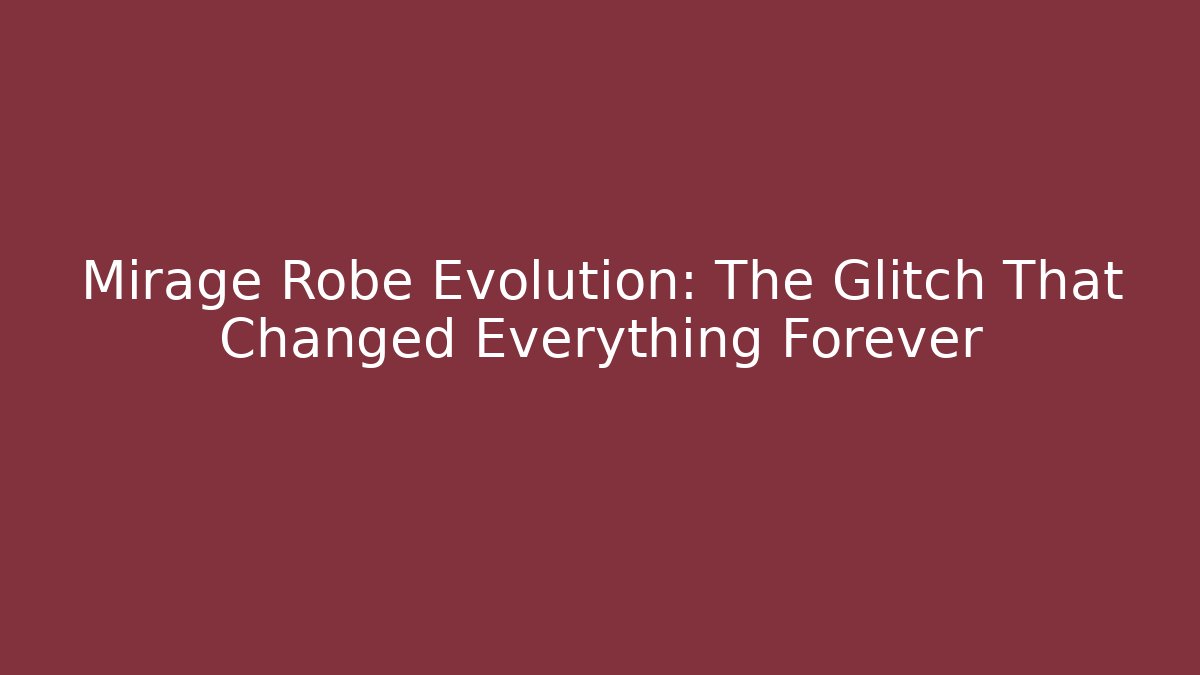 Mirage Robe Evolution: The Glitch That Changed Everything Forever